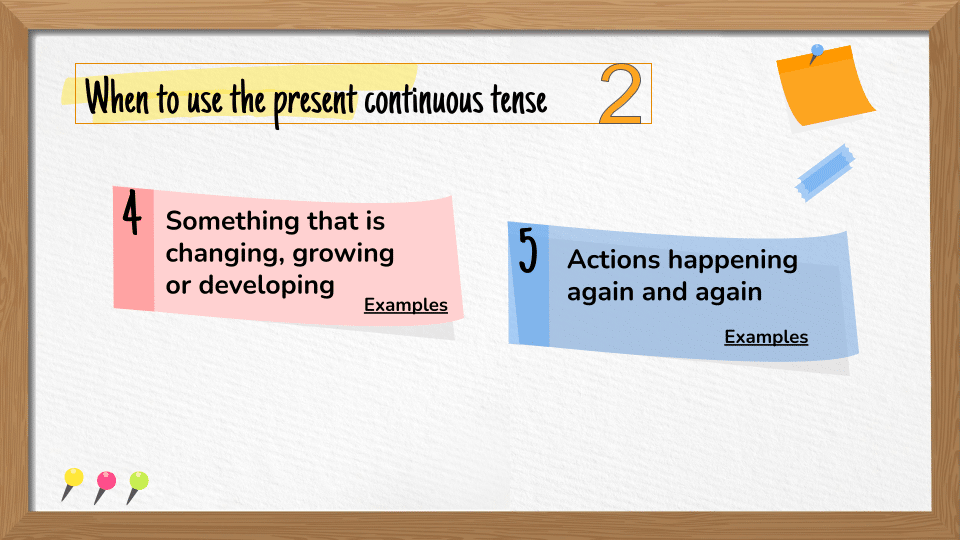 When to use the present continuous tense 2

4 Something that is changing, growing or developing

Examples

5 Actions happening again and again

Examples